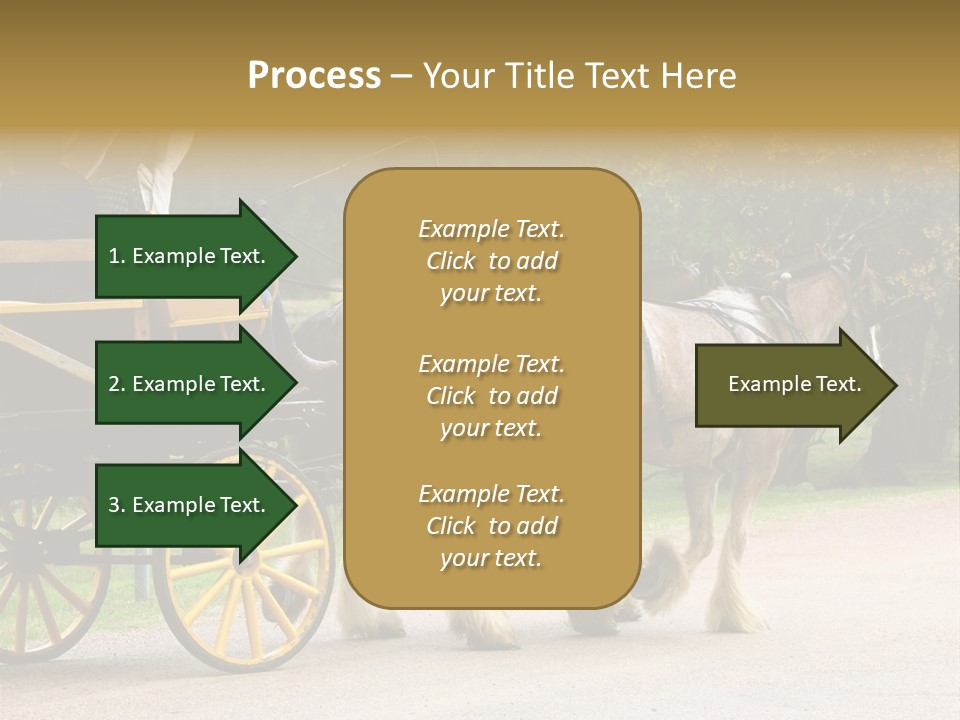 Process – Your Title Text Here

1. Example Text.

2. Example Text.

3. Example Text.

Example Text. Click to add your text.

Example Text. Click to add your text.

Example Text. Click to add your text.

Example Text.